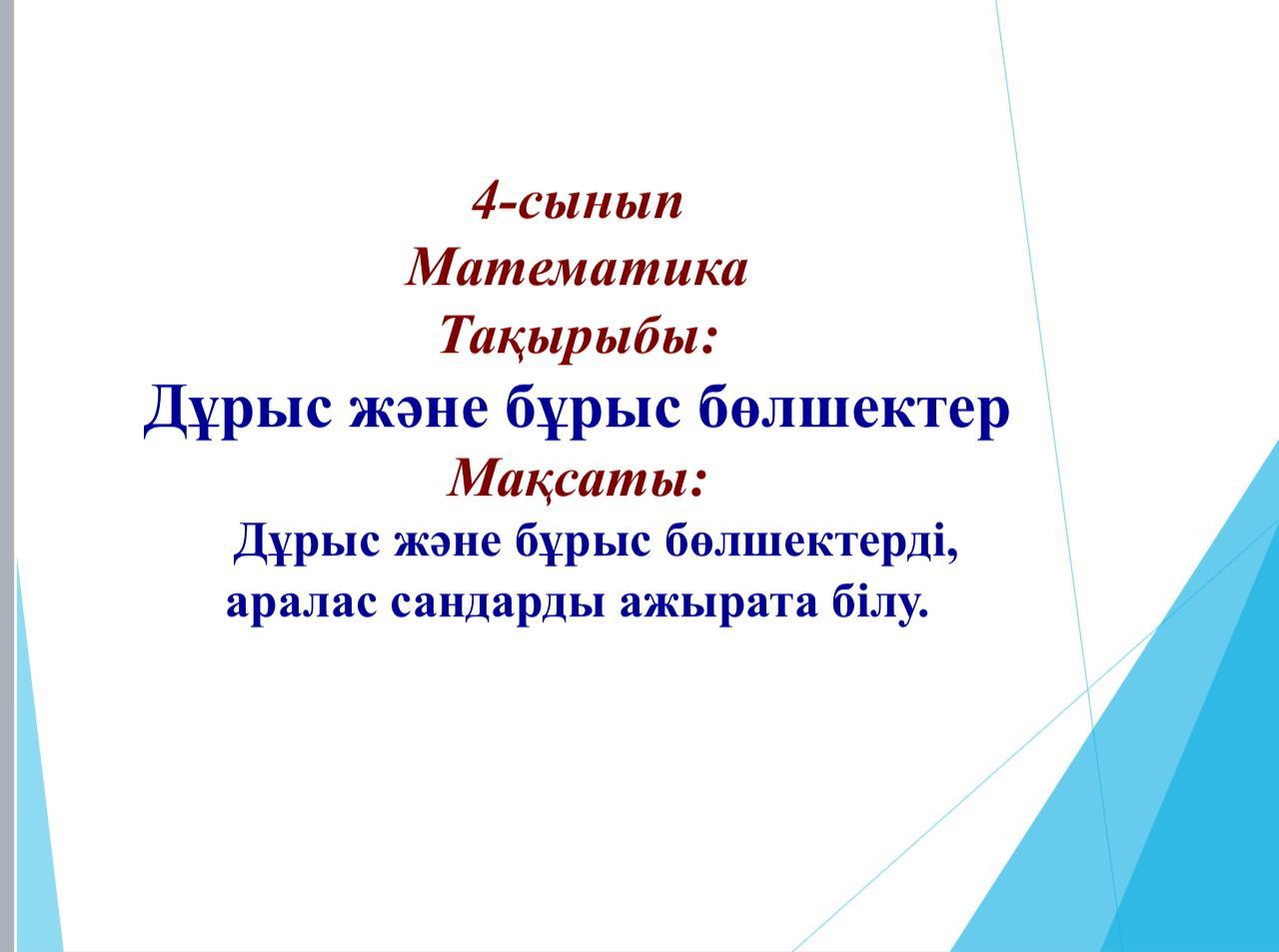 4-сынып
Математика
Тақырыбы:
Дұрыс және бұрыс бөлшектер
Мақсаты:
Дұрыс және бұрыс бөлшектерді, аралас сандарды ажырата білу.